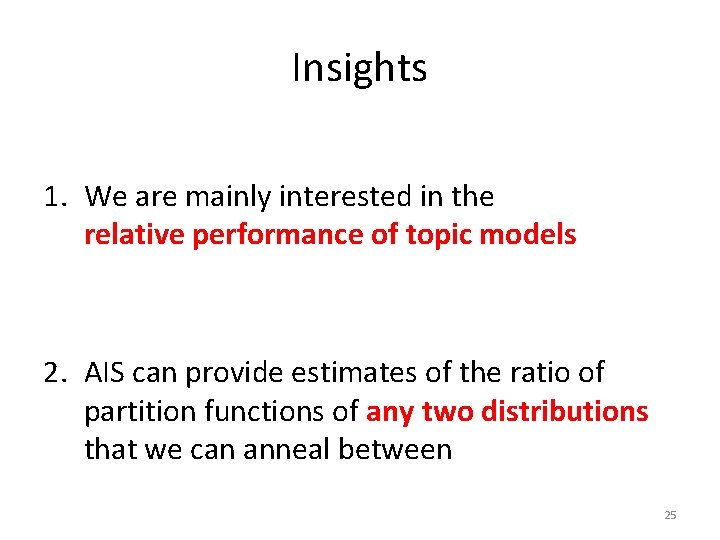 Insights

1. We are mainly interested in the relative performance of topic models

2. AIS can provide estimates of the ratio of partition functions of any two distributions that we can anneal between

25